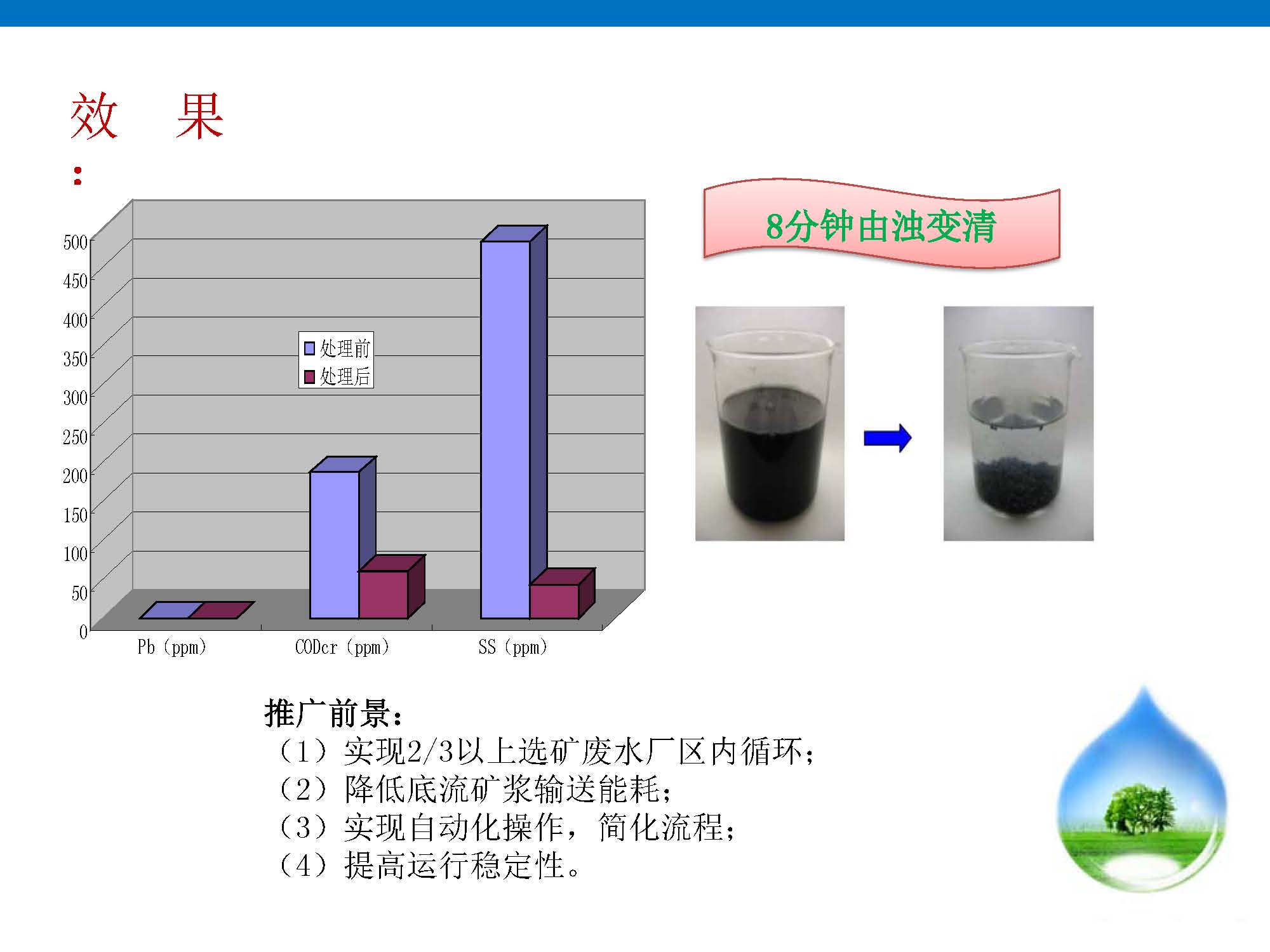 效 果
:

500
450
400
350
300
250
200
150
100
50
0

处理前
处理后

Pb（ppm） CODcr（ppm） SS（ppm）

8分钟由浊变清

推广前景：
（1）实现2/3以上选矿废水厂区内循环；
（2）降低底流矿浆输送能耗；
（3）实现自动化操作，简化流程；
（4）提高运行稳定性。